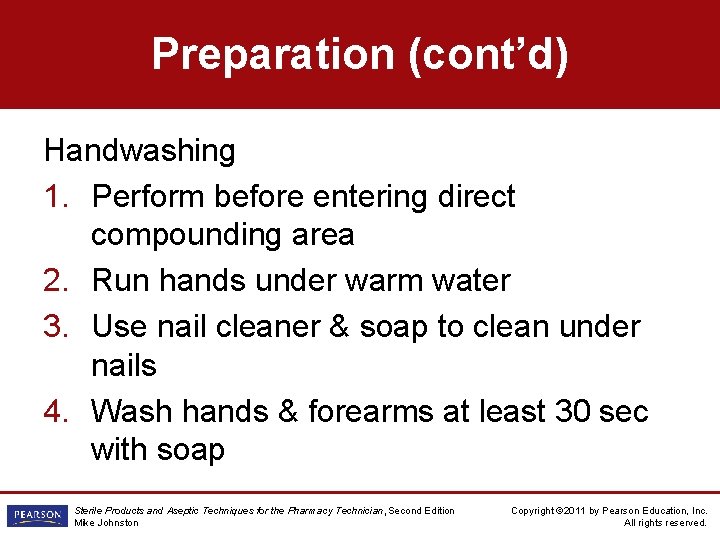 Preparation (cont'd)

Handwashing

1. Perform before entering direct compounding area
2. Run hands under warm water
3. Use nail cleaner & soap to clean under nails
4. Wash hands & forearms at least 30 sec with soap

PEARSON

Sterile Products and Aseptic Techniques for the Pharmacy Technician, Second Edition
Mike Johnston

Copyright ©2011 by Pearson Education, Inc.
All rights reserved.